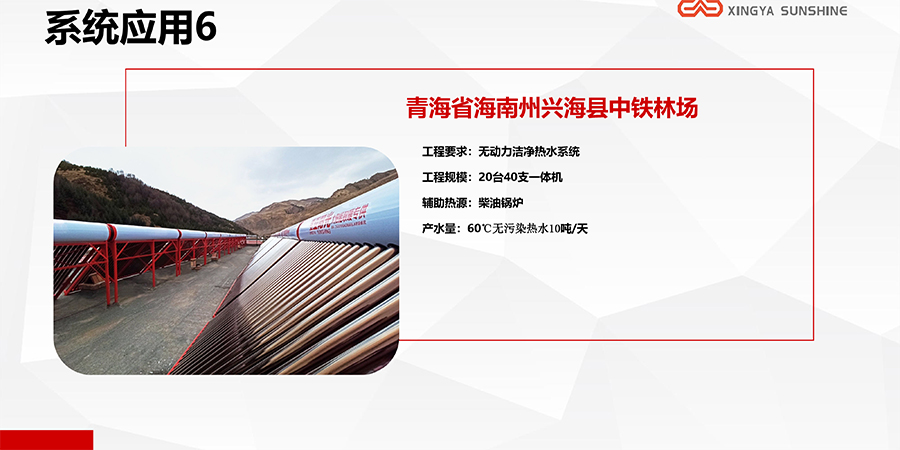 系统应用6

XINGYA SUNSHINE

青海省海南州兴海县中铁林场

工程要求：无动力洁净热水系统

工程规模：20台40支一体机

辅助热源：柴油锅炉

产水量：60℃无污染热水10吨/天